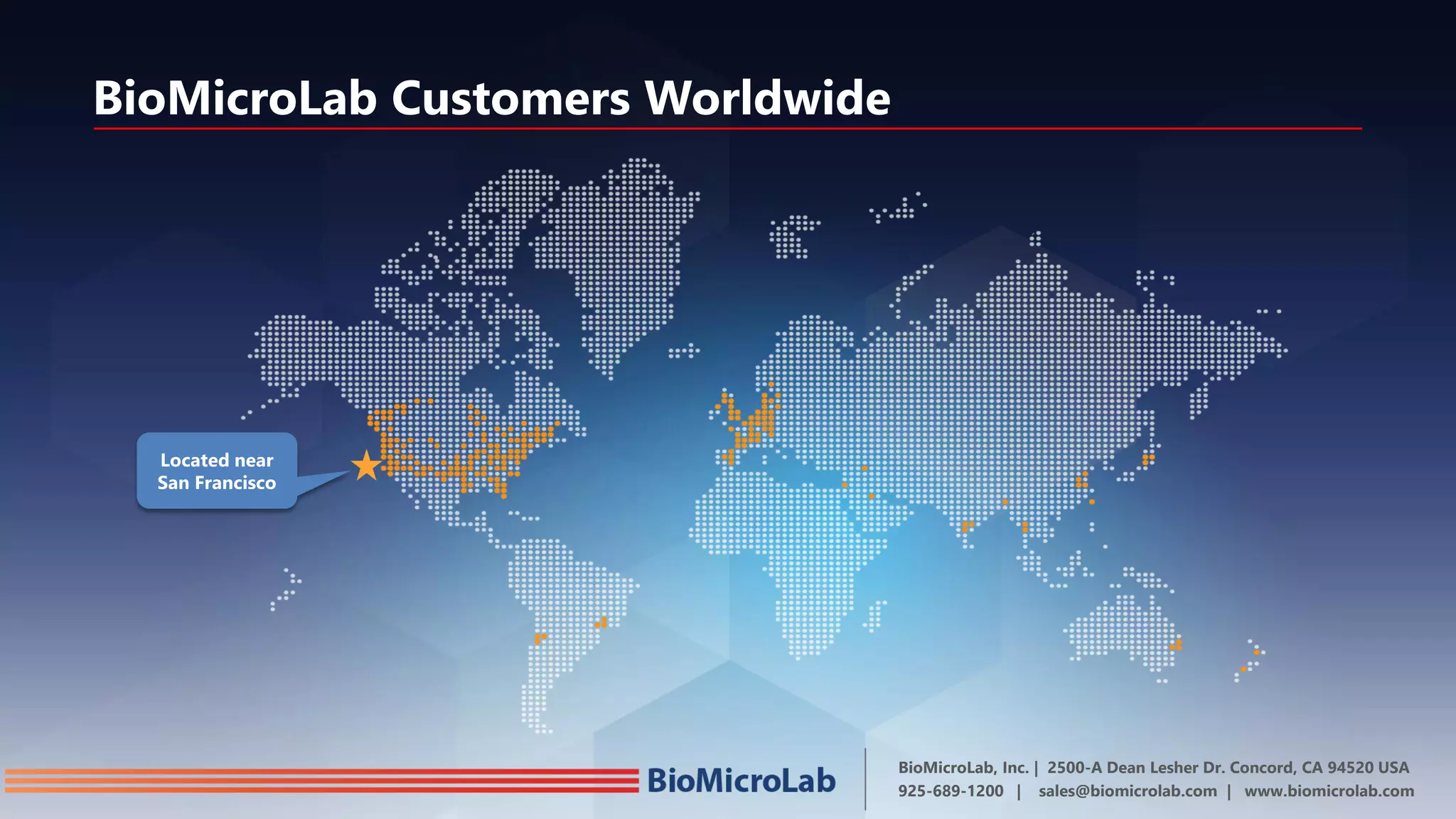 BioMicroLab Customers Worldwide

Located near San Francisco

BioMicroLab

BioMicroLab, Inc. | 2500-A Dean Lesher Dr. Concord, CA 94520 USA
925-689-1200 | sales@biomicrolab.com | www.biomicrolab.com